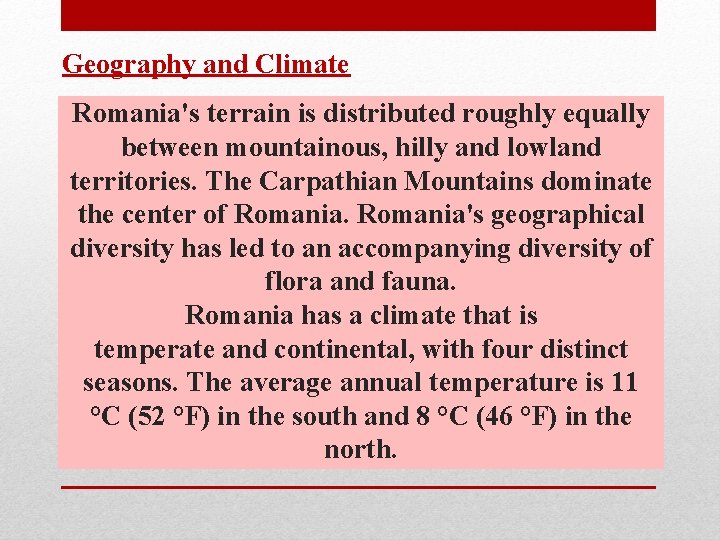 Geography and Climate

Romania's terrain is distributed roughly equally between mountainous, hilly and lowland territories. The Carpathian Mountains dominate the center of Romania. Romania's geographical diversity has led to an accompanying diversity of flora and fauna.
Romania has a climate that is temperate and continental, with four distinct seasons. The average annual temperature is 11 °C (52 °F) in the south and 8 °C (46 °F) in the north.